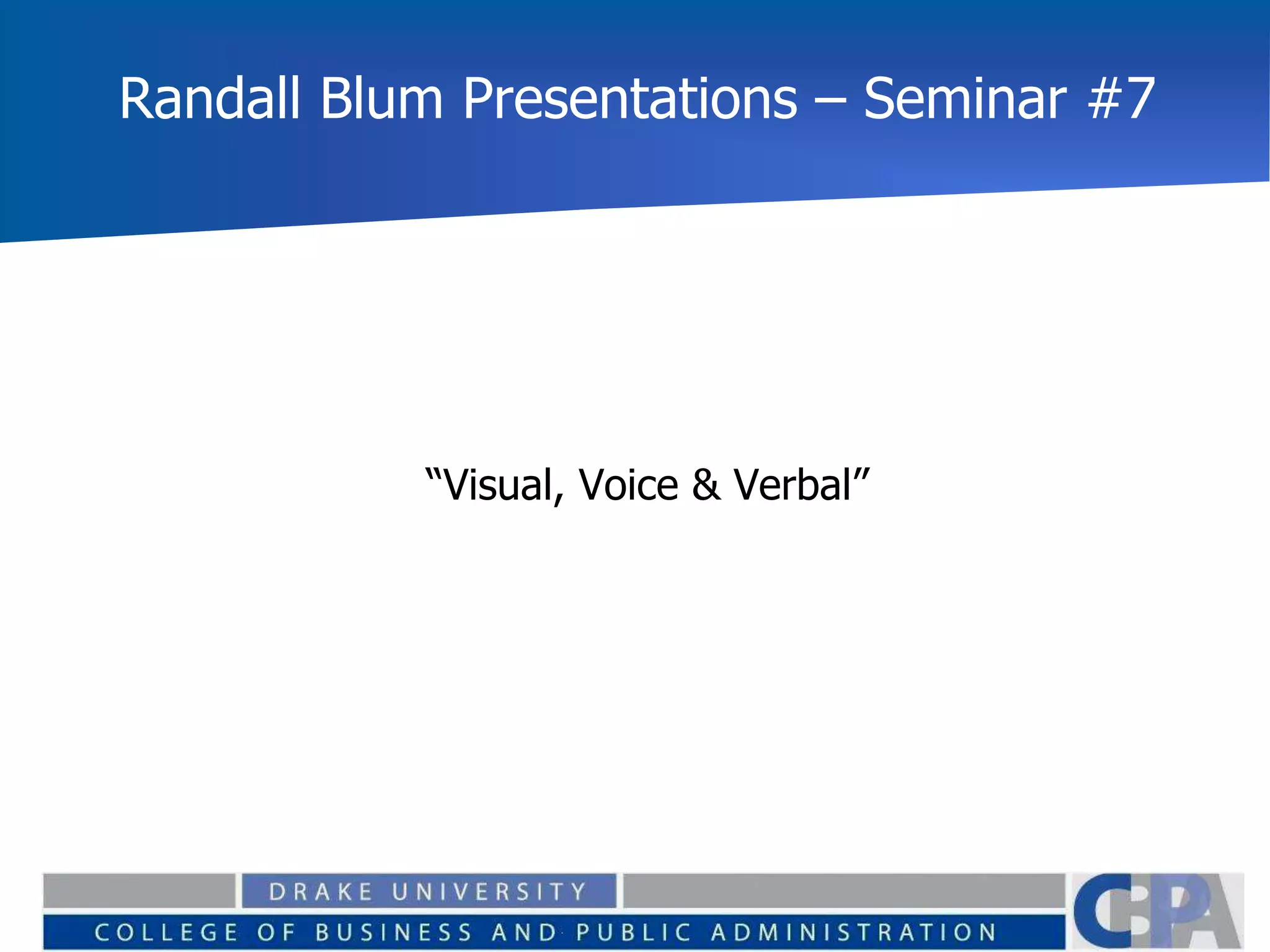 Randall Blum Presentations – Seminar #7

“Visual, Voice & Verbal”

DRAKE UNIVERSITY

COLLEGE OF BUSINESS AND PUBLIC ADMINISTRATION

CBPA